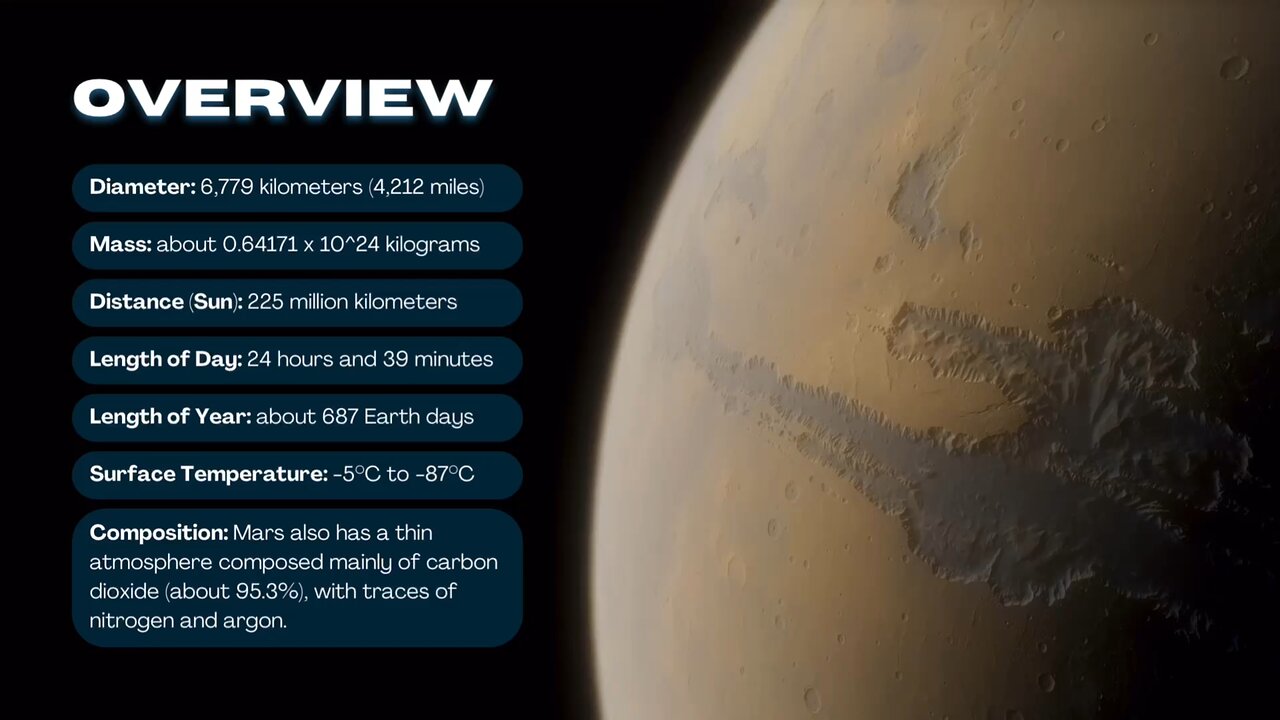 OVERVIEW

Diameter: 6,779 kilometers (4,212 miles)

Mass: about 0.64171 x 10^24 kilograms

Distance (Sun): 225 million kilometers

Length of Day: 24 hours and 39 minutes

Length of Year: about 687 Earth days

Surface Temperature: -5°C to -87°C

Composition: Mars also has a thin atmosphere composed mainly of carbon dioxide (about 95.3%), with traces of nitrogen and argon.